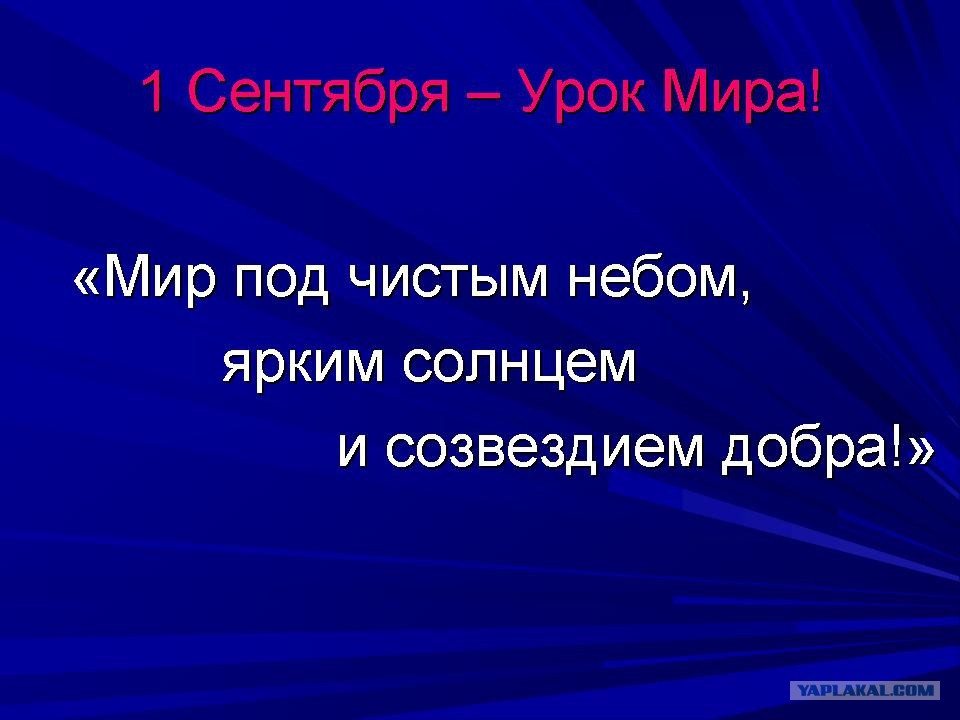 1 Сентября – Урок Мира!

«Мир под чистым небом,
ярким солнцем
и созвездием добра!»

YAPLAKAL.COM